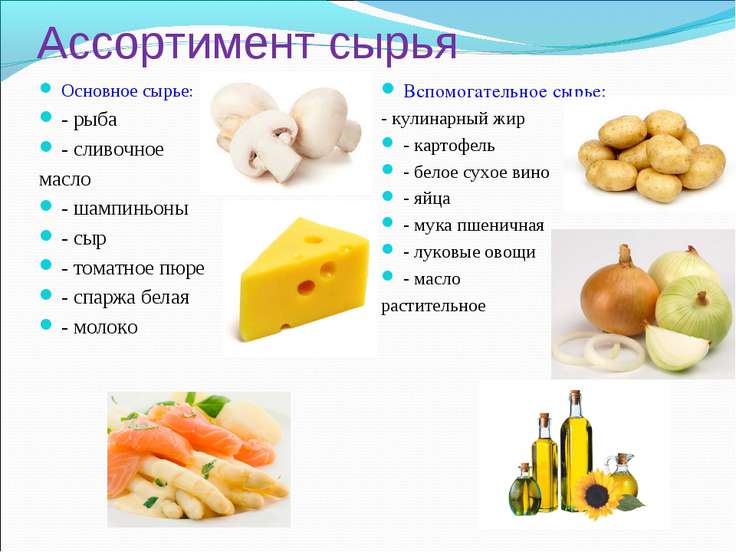 Ассортимент сырья

Основное сырье:
- рыба
- сливочное масло
- шампиньоны
- сыр
- томатное пюре
- спаржа белая
- молоко

Вспомогательное сырье:
- кулинарный жир
- картофель
- белое сухое вино
- яйца
- мука пшеничная
- луковые овощи
- масло растительное